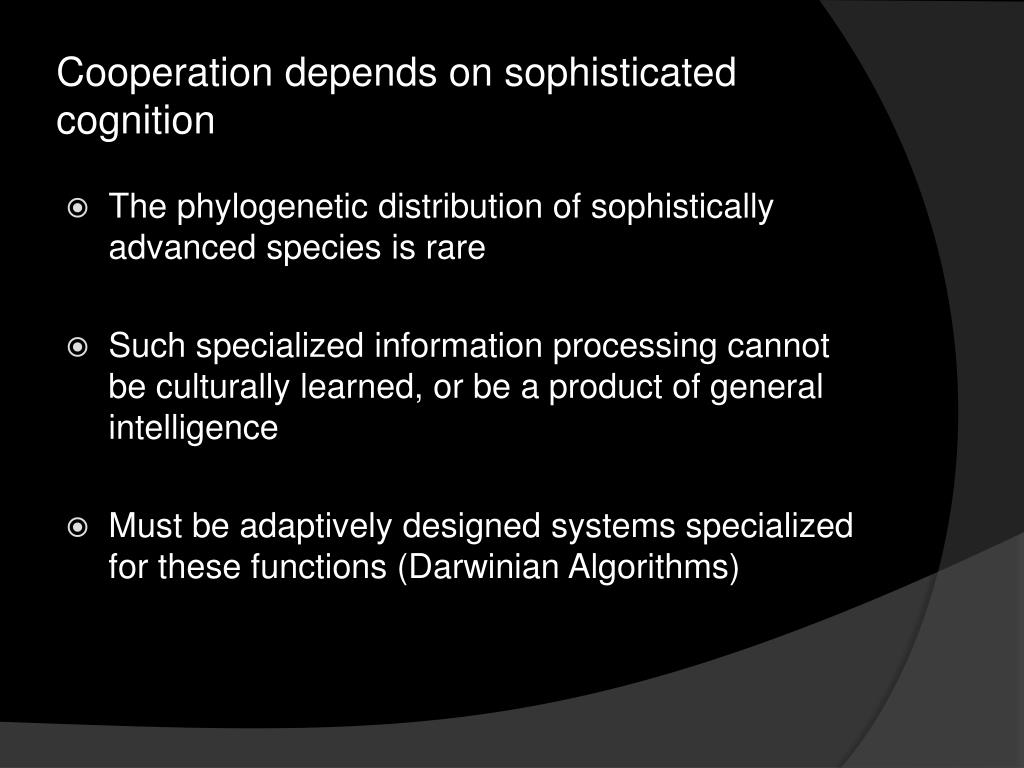 Cooperation depends on sophisticated cognition

The phylogenetic distribution of sophistically advanced species is rare

Such specialized information processing cannot be culturally learned, or be a product of general intelligence

Must be adaptively designed systems specialized for these functions (Darwinian Algorithms)